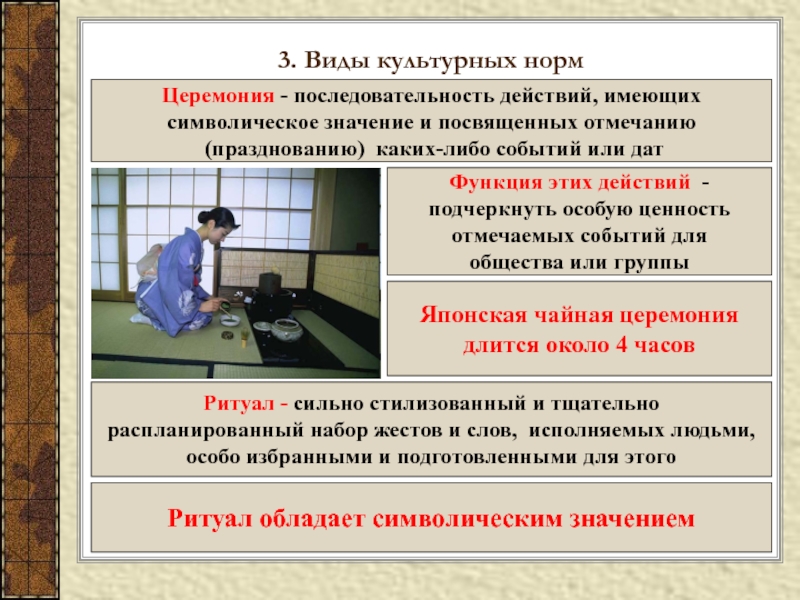 3. Виды культурных норм

Церемония - последовательность действий, имеющих символическое значение и посвященных отмечанию (празднованию) каких-либо событий или дат

Функция этих действий - подчеркнуть особую ценность отмечаемых событий для общества или группы

Японская чайная церемония длится около 4 часов

Ритуал - сильно стилизованный и тщательно распланированный набор жестов и слов, исполняемых людьми, особо избранными и подготовленными для этого

Ритуал обладает символическим значением